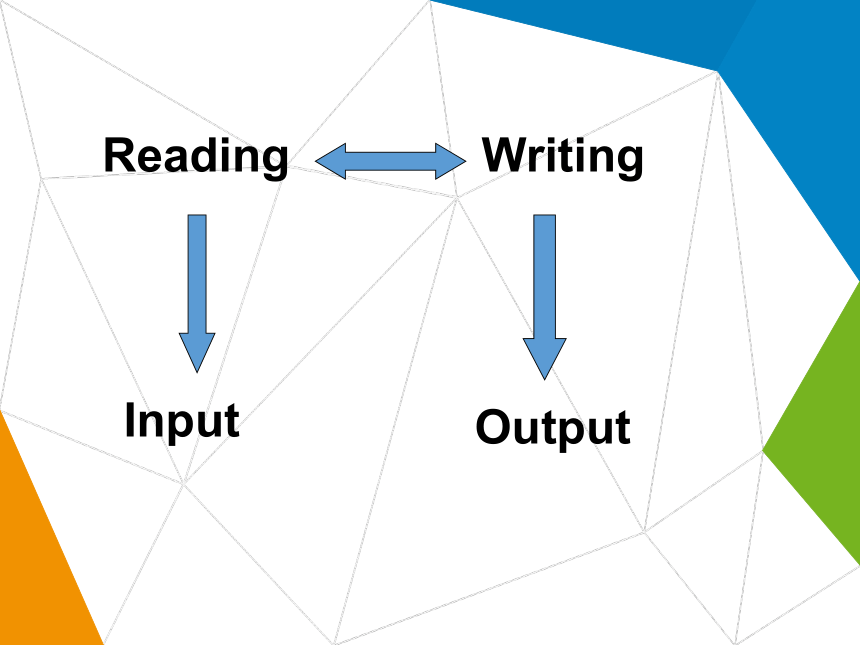 Reading Writing

Input Output